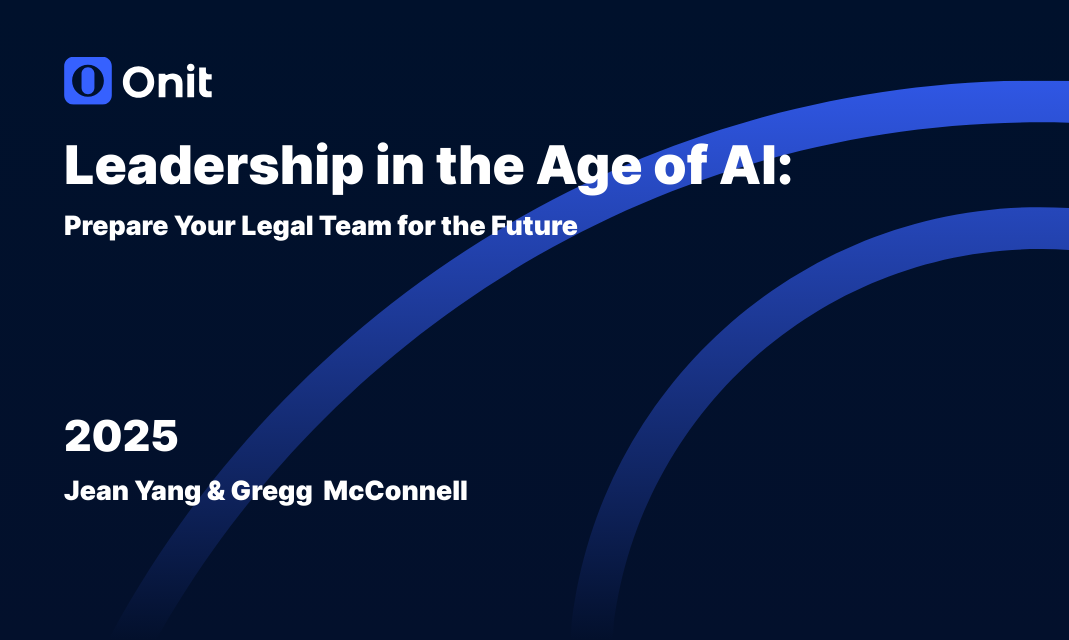 Onit

Leadership in the Age of AI:

Prepare Your Legal Team for the Future

2025

Jean Yang & Gregg McConnell